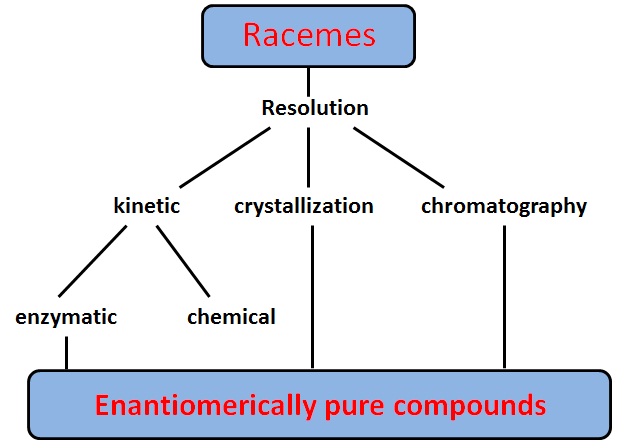 Racemes

Resolution

kinetic

crystallization

chromatography

enzymatic

chemical

Enantiomerically pure compounds